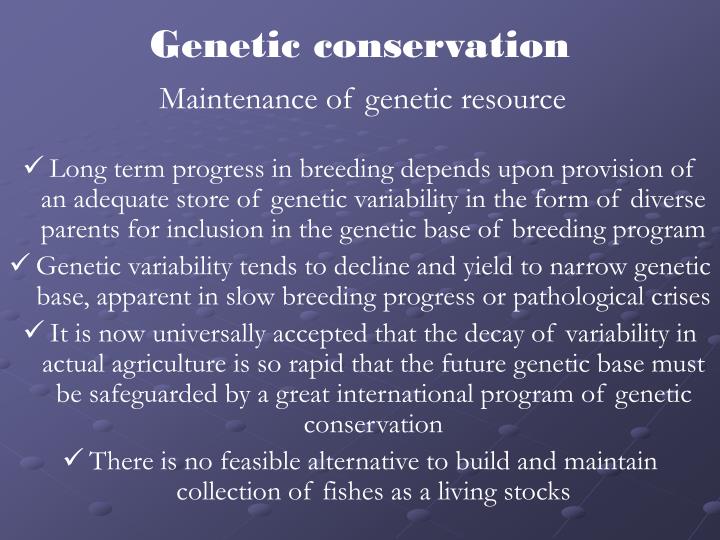 Genetic conservation

Maintenance of genetic resource

✓ Long term progress in breeding depends upon provision of an adequate store of genetic variability in the form of diverse parents for inclusion in the genetic base of breeding program

✓ Genetic variability tends to decline and yield to narrow genetic base, apparent in slow breeding progress or pathological crises

✓ It is now universally accepted that the decay of variability in actual agriculture is so rapid that the future genetic base must be safeguarded by a great international program of genetic conservation

✓ There is no feasible alternative to build and maintain collection of fishes as a living stocks